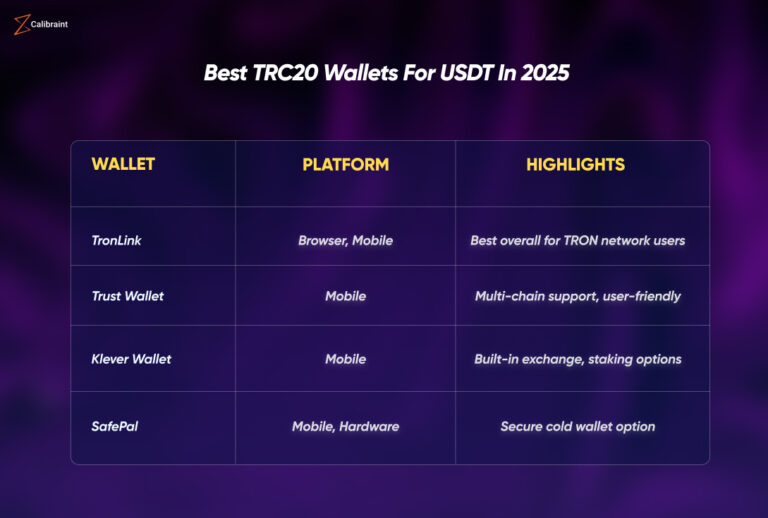 Calibraint

Best TRC20 Wallets For USDT In 2025

| WALLET | PLATFORM | HIGHLIGHTS |
|---|---|---|
| TronLink | Browser, Mobile | Best overall for TRON network users |
| Trust Wallet | Mobile | Multi-chain support, user-friendly |
| Klever Wallet | Mobile | Built-in exchange, staking options |
| SafePal | Mobile, Hardware | Secure cold wallet option |